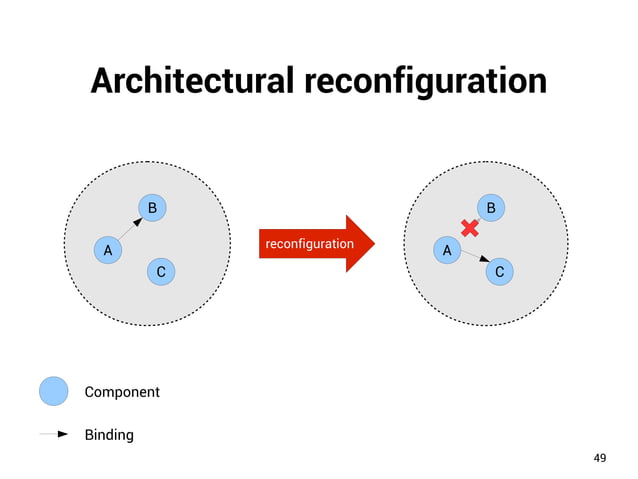 Architectural reconfiguration

B
A
C

reconfiguration

B
A
C

Component

Binding

49